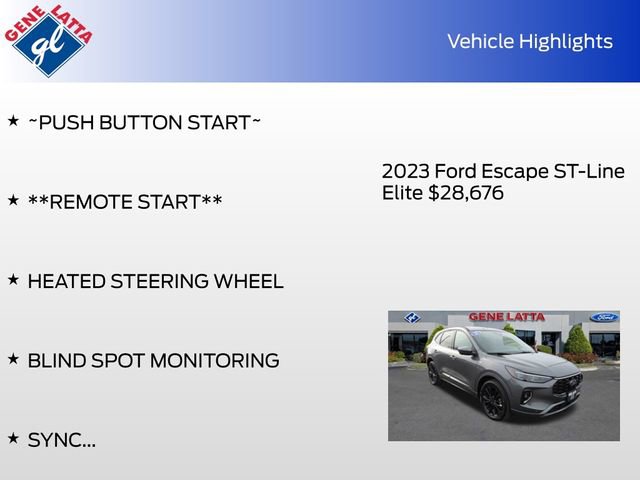 GENE LATTA
gl

Vehicle Highlights

★ ~PUSH BUTTON START~

★ **REMOTE START**

★ HEATED STEERING WHEEL

★ BLIND SPOT MONITORING

★ SYNC...

2023 Ford Escape ST-Line Elite $28,676

GENE LATTA
Ford